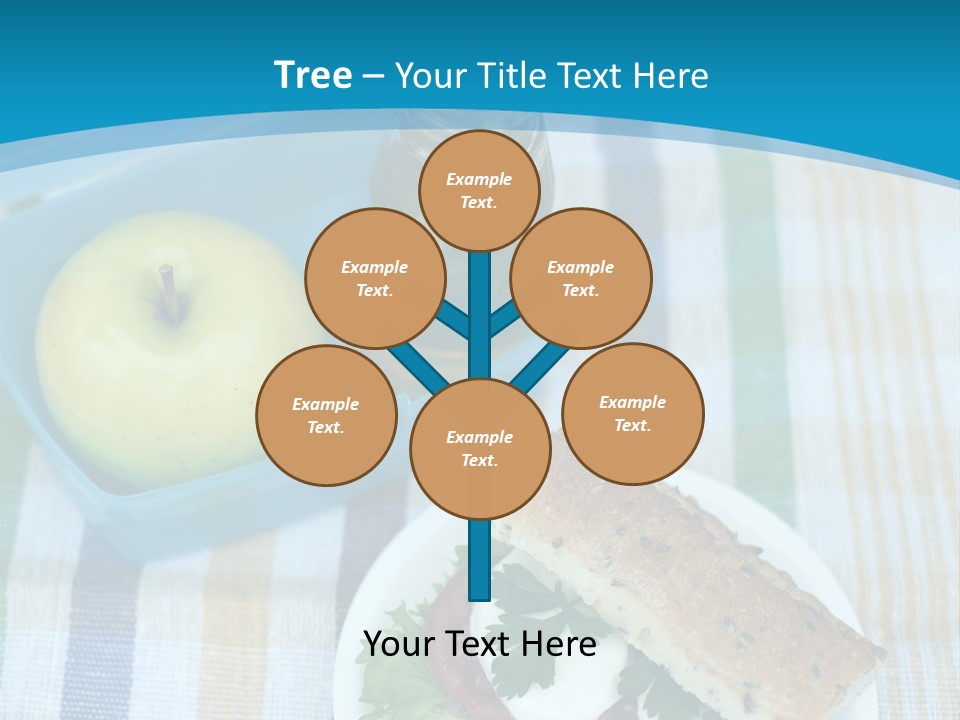 Tree – Your Title Text Here

Example Text.

Example Text.

Example Text.

Example Text.

Example Text.

Example Text.

Your Text Here